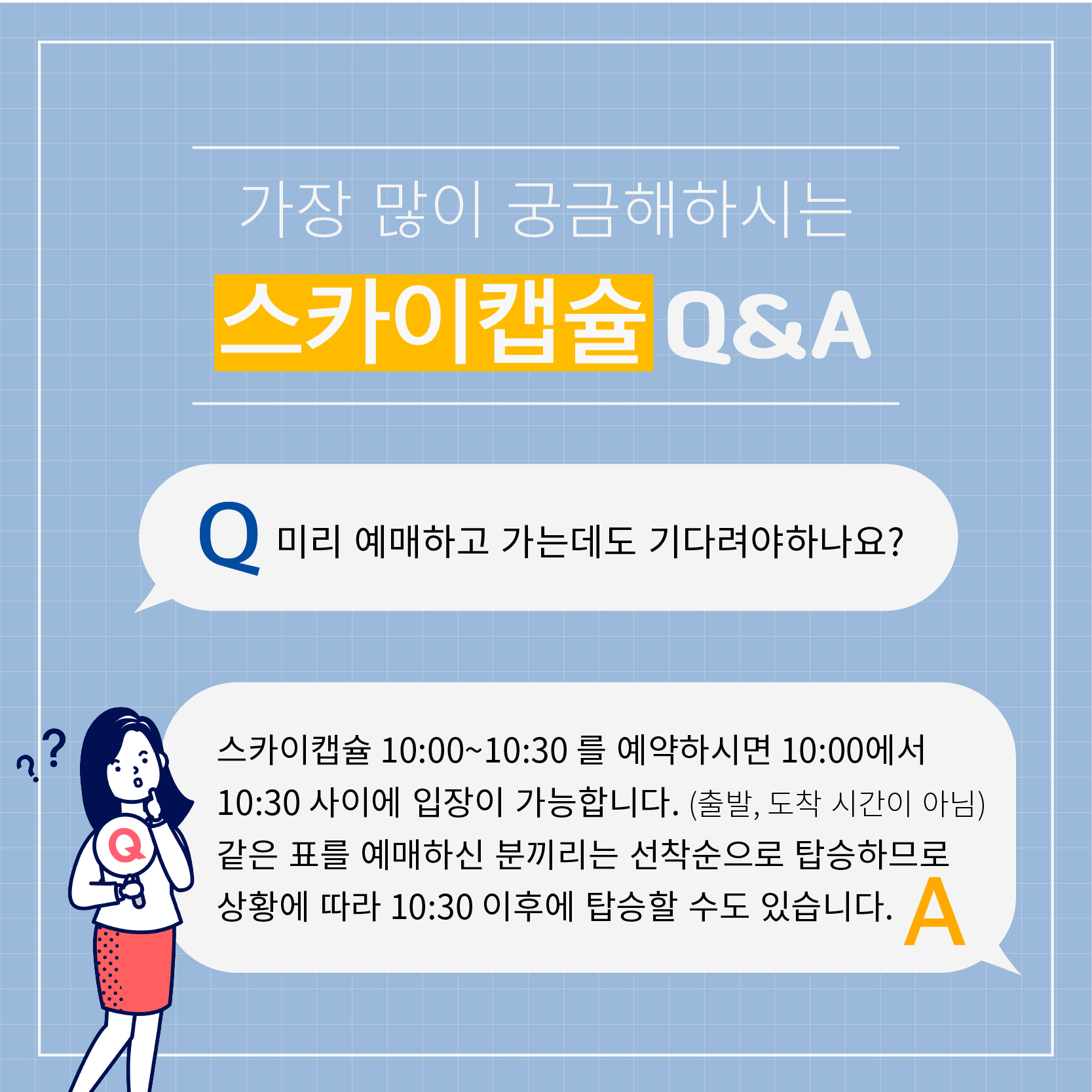 가장 많이 궁금해하시는

스카이캡슐 Q&A

Q 미리 예매하고 가는데도 기다려야하나요?

?

?

Q

스카이캡슐 10:00~10:30 를 예약하시면 10:00에서 10:30 사이에 입장이 가능합니다. (출발, 도착 시간이 아님) 같은 표를 예매하신 분끼리는 선착순으로 탑승하므로 상황에 따라 10:30 이후에 탑승할 수도 있습니다. A